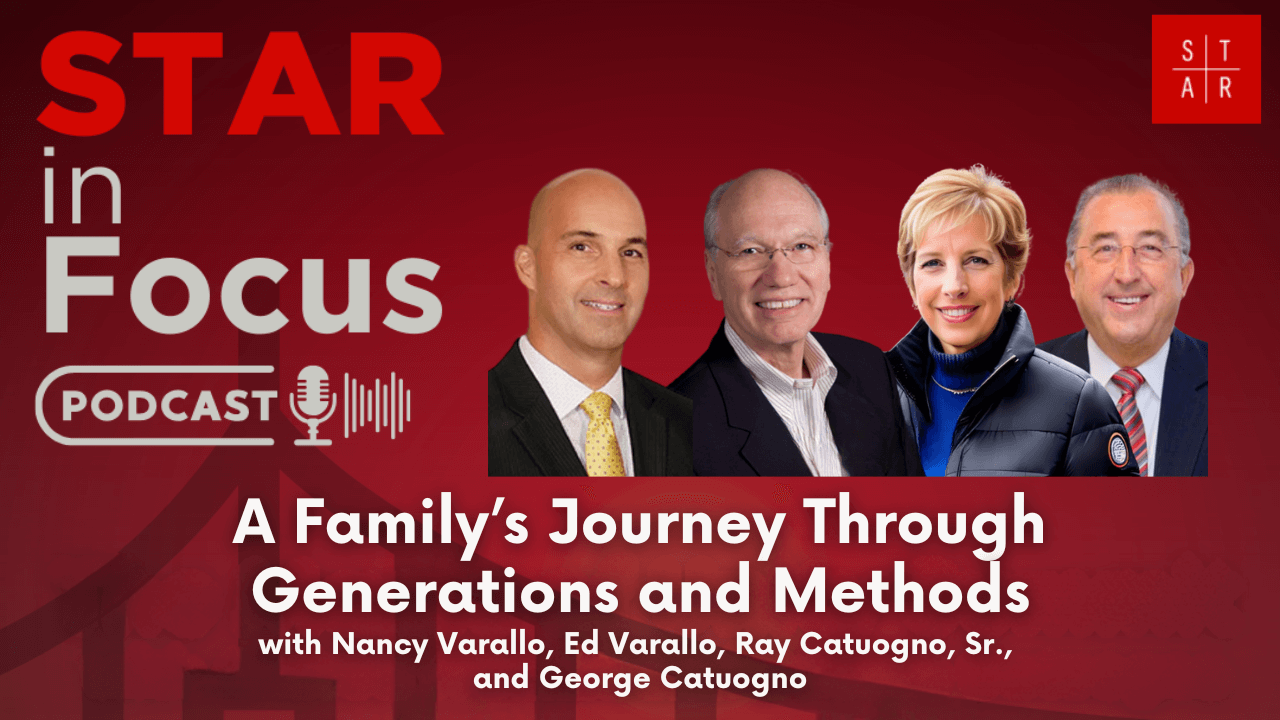 STAR in Focus

PODCAST

S T
A R

A Family's Journey Through Generations and Methods

with Nancy Varallo, Ed Varallo, Ray Catuogno, Sr., and George Catuogno